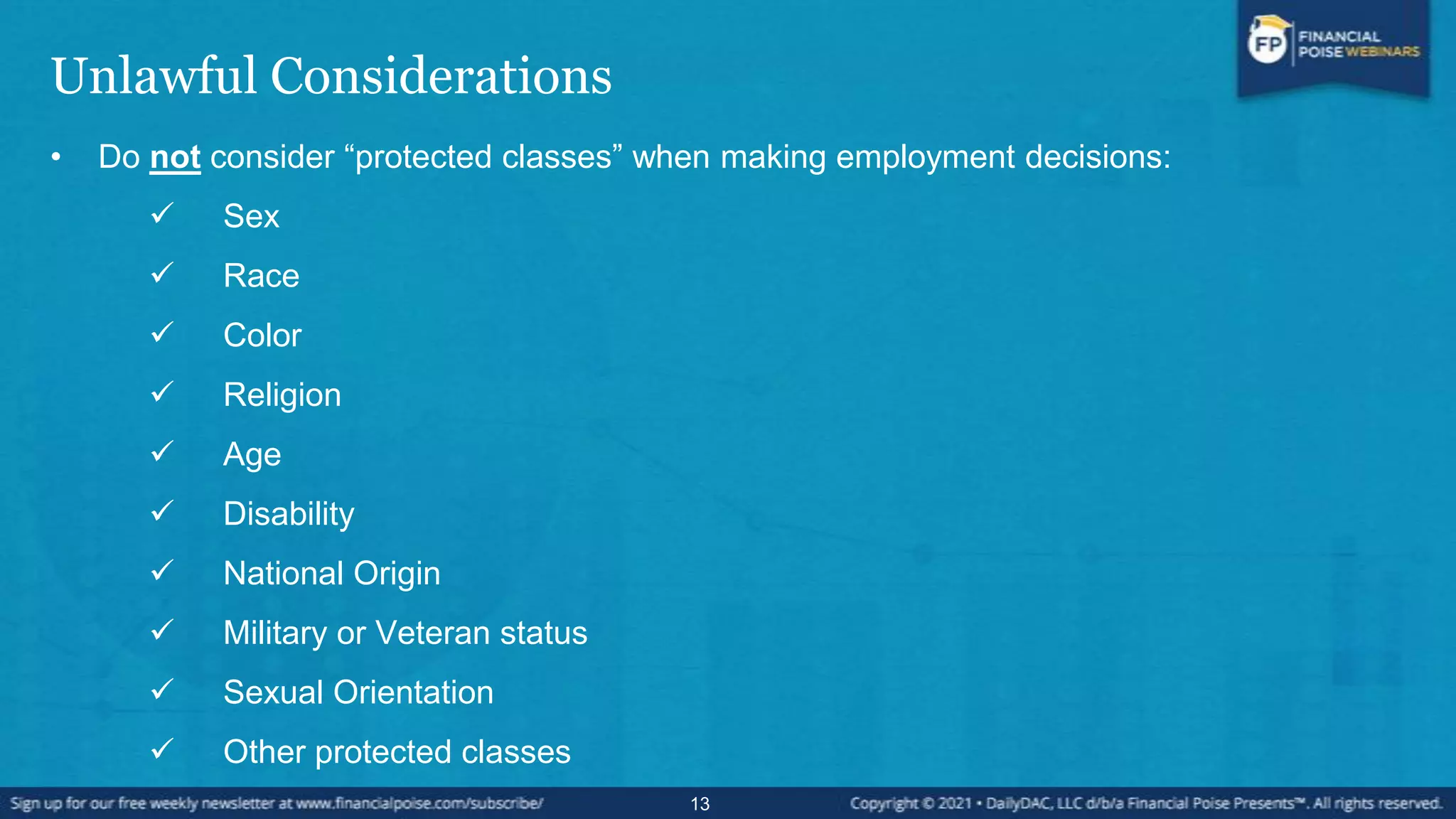 FP FINANCIAL POISE WEBINARS

Unlawful Considerations

• Do not consider “protected classes” when making employment decisions:
✓ Sex
✓ Race
✓ Color
✓ Religion
✓ Age
✓ Disability
✓ National Origin
✓ Military or Veteran status
✓ Sexual Orientation
✓ Other protected classes

Sign up for our free weekly newsletter at www.financialpoise.com/subscribe/ 13 Copyright © 2021 • DailyDAC, LLC d/b/a Financial Poise Presents™. All rights reserved.